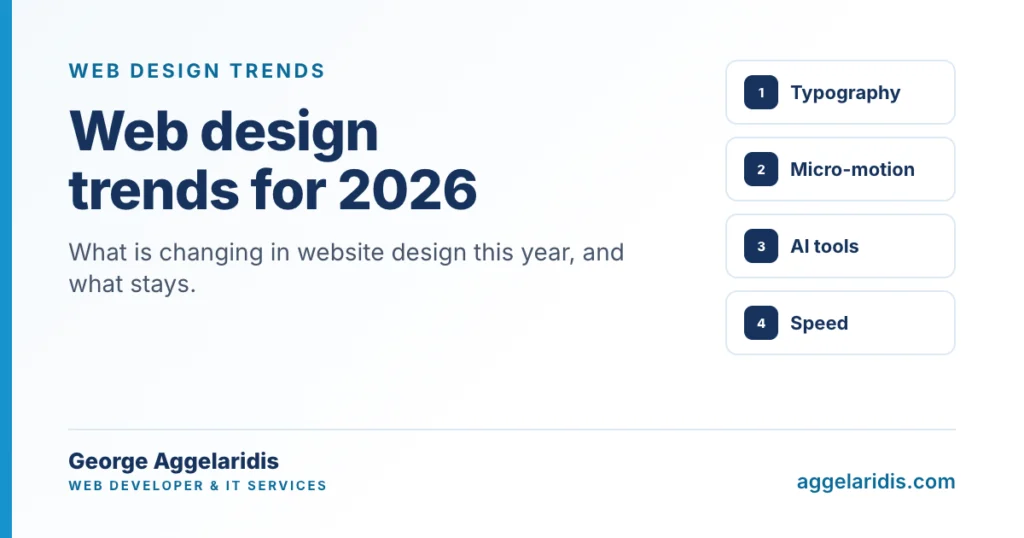 WEB DESIGN TRENDS

Web design trends for 2026

What is changing in website design this year, and what stays.

1 Typography

2 Micro-motion

3 AI tools

4 Speed

George Aggelaridis
WEB DEVELOPER & IT SERVICES

aggelaridis.com